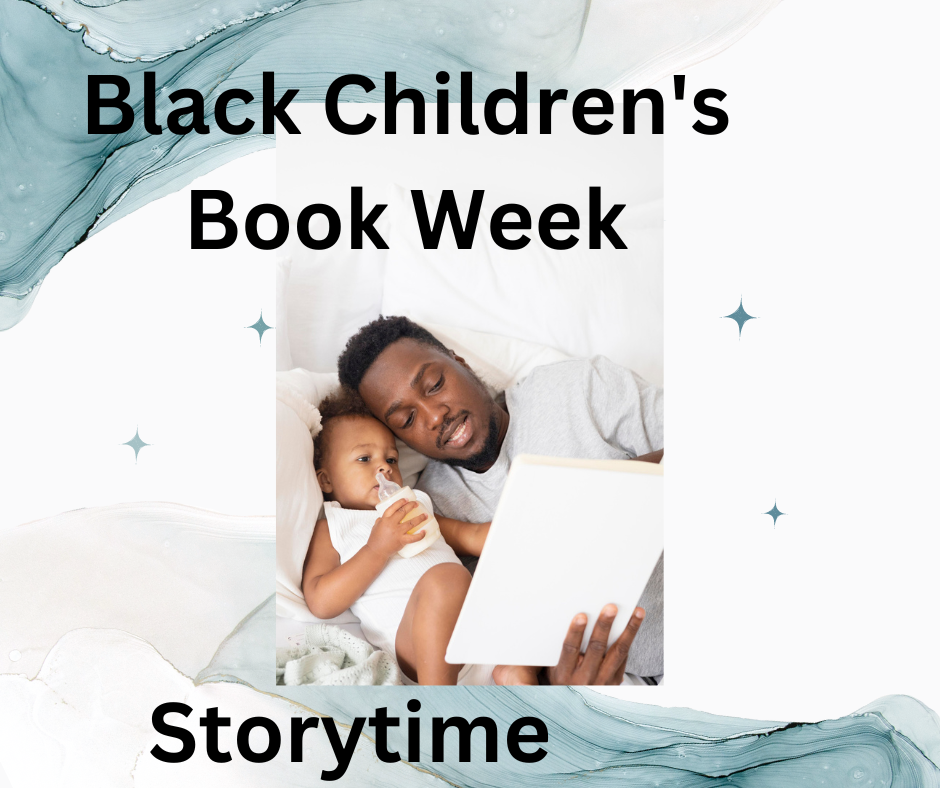 Black Children's Book Week

Storytime